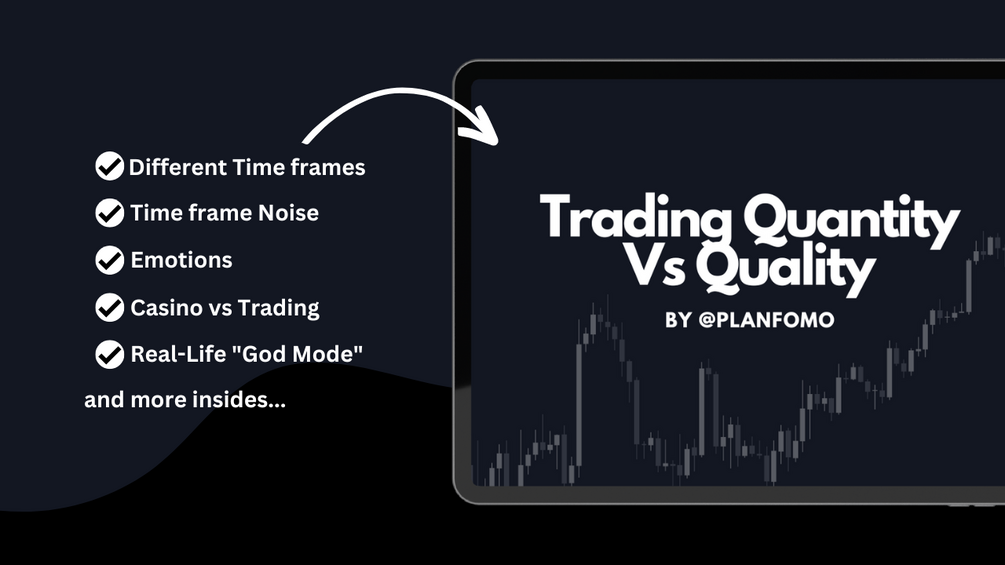 Different Time frames
Time frame Noise
Emotions
Casino vs Trading
Real-Life "God Mode"
and more insides...

Trading Quantity Vs Quality

BY @PLANFOMO